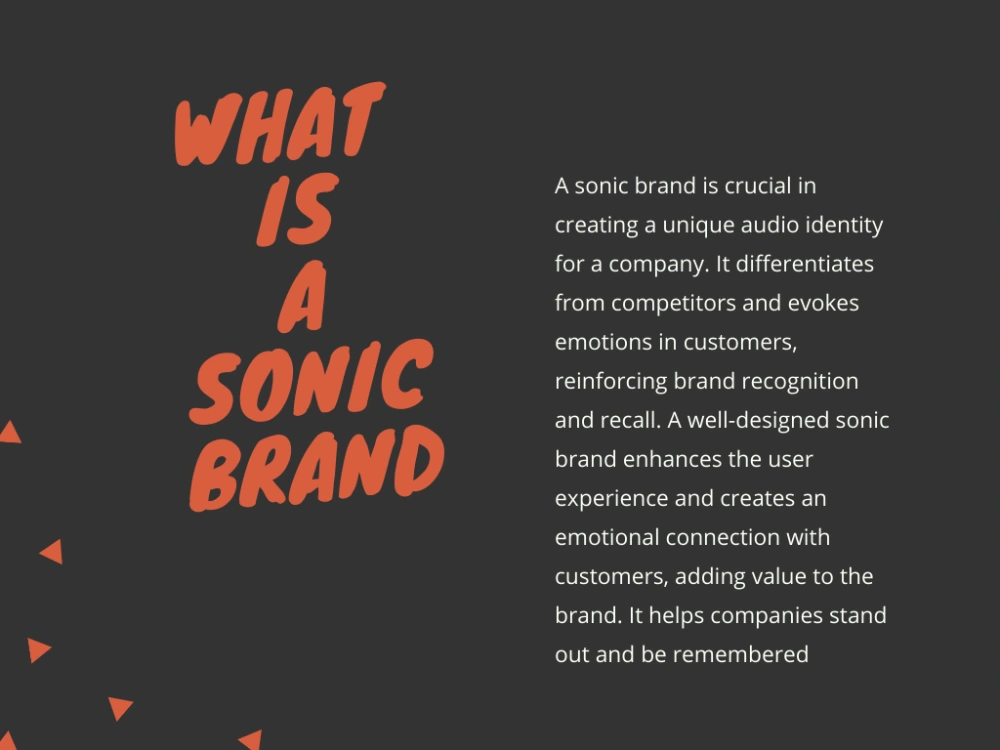 WHAT
IS
A
SONIC
BRAND

A sonic brand is crucial in creating a unique audio identity for a company. It differentiates from competitors and evokes emotions in customers, reinforcing brand recognition and recall. A well-designed sonic brand enhances the user experience and creates an emotional connection with customers, adding value to the brand. It helps companies stand out and be remembered